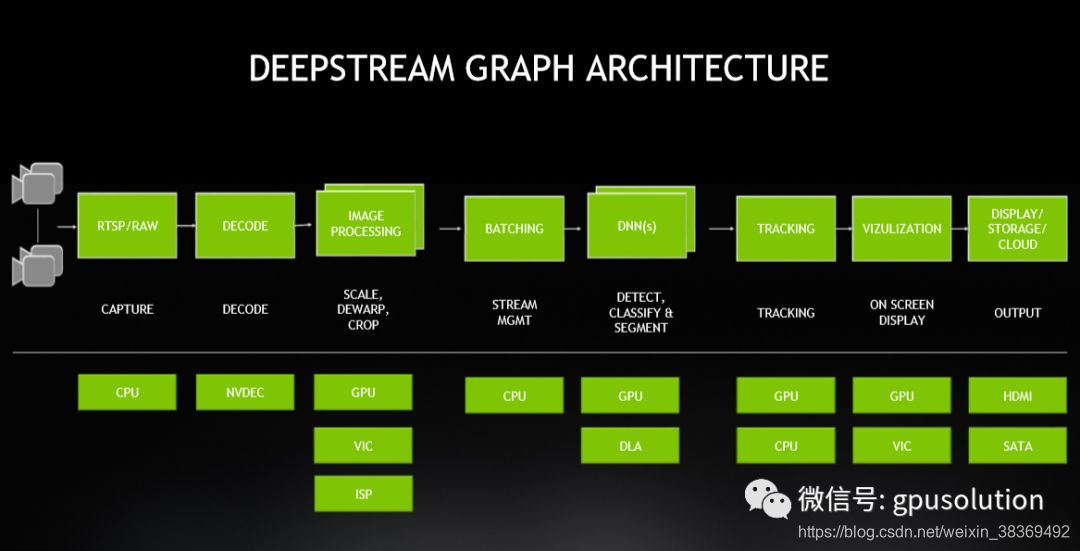 DEEPSTREAM GRAPH ARCHITECTURE

RTSP/RAW
DECODE
IMAGE PROCESSING
BATCHING
DNN(s)
TRACKING
VIZULIZATION
DISPLAY/ STORAGE/ CLOUD

CAPTURE
DECODE
SCALE, DEWARP, CROP
STREAM MGMT
DETECT, CLASSIFY & SEGMENT
TRACKING
ON SCREEN DISPLAY
OUTPUT

CPU
NVDEC
GPU
VIC
ISP
CPU
GPU
DLA
GPU
CPU
GPU
VIC
HDMI
SATA

微信号: gpusolution
https://blog.csdn.net/weixin_38369492